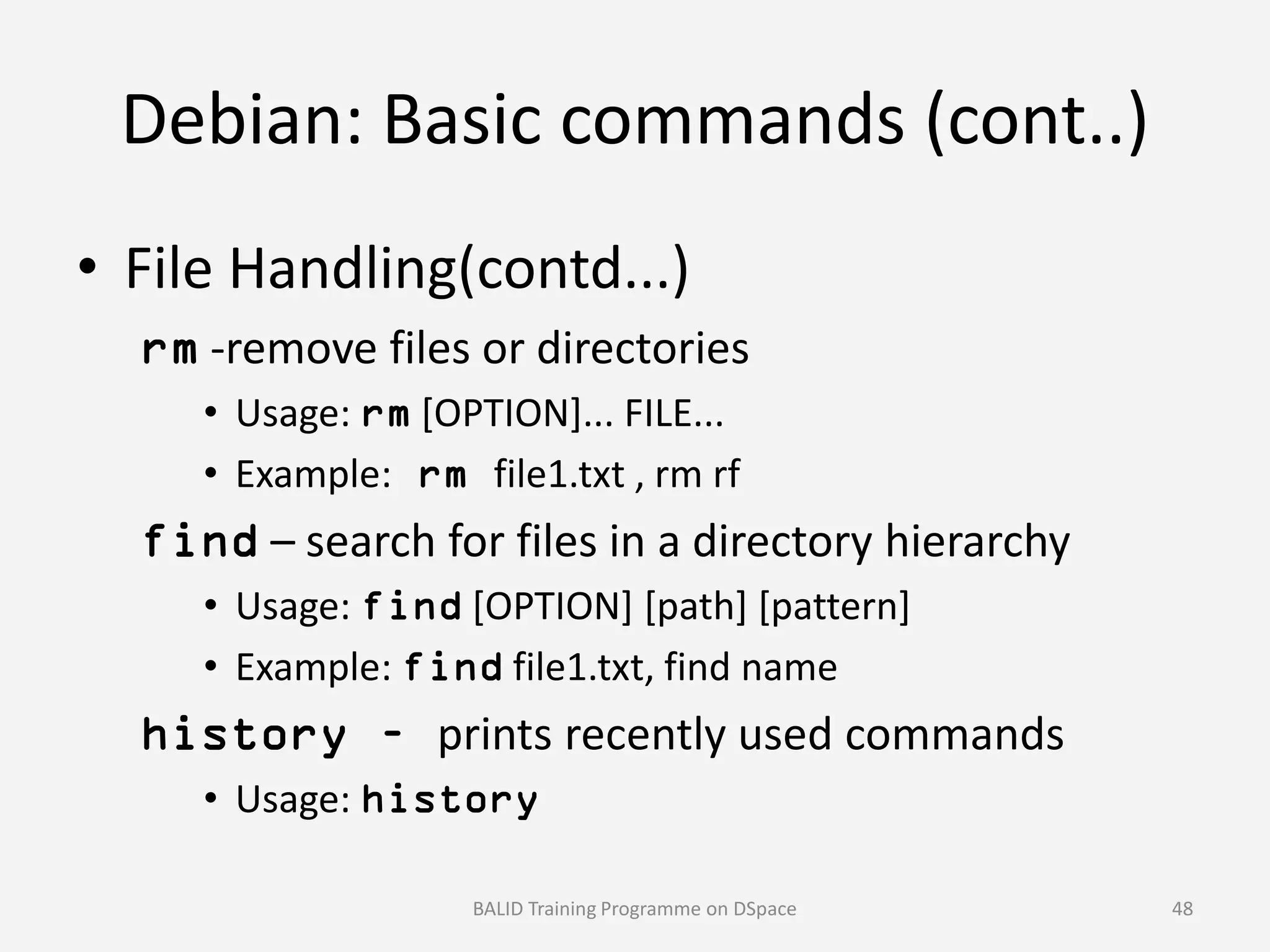 Debian: Basic commands (cont..)

• File Handling(contd...)

rm -remove files or directories

• Usage: rm [OPTION]... FILE...

• Example: rm file1.txt , rm rf

find – search for files in a directory hierarchy

• Usage: find [OPTION] [path] [pattern]

• Example: find file1.txt, find name

history - prints recently used commands

• Usage: history

BALID Training Programme on DSpace

48